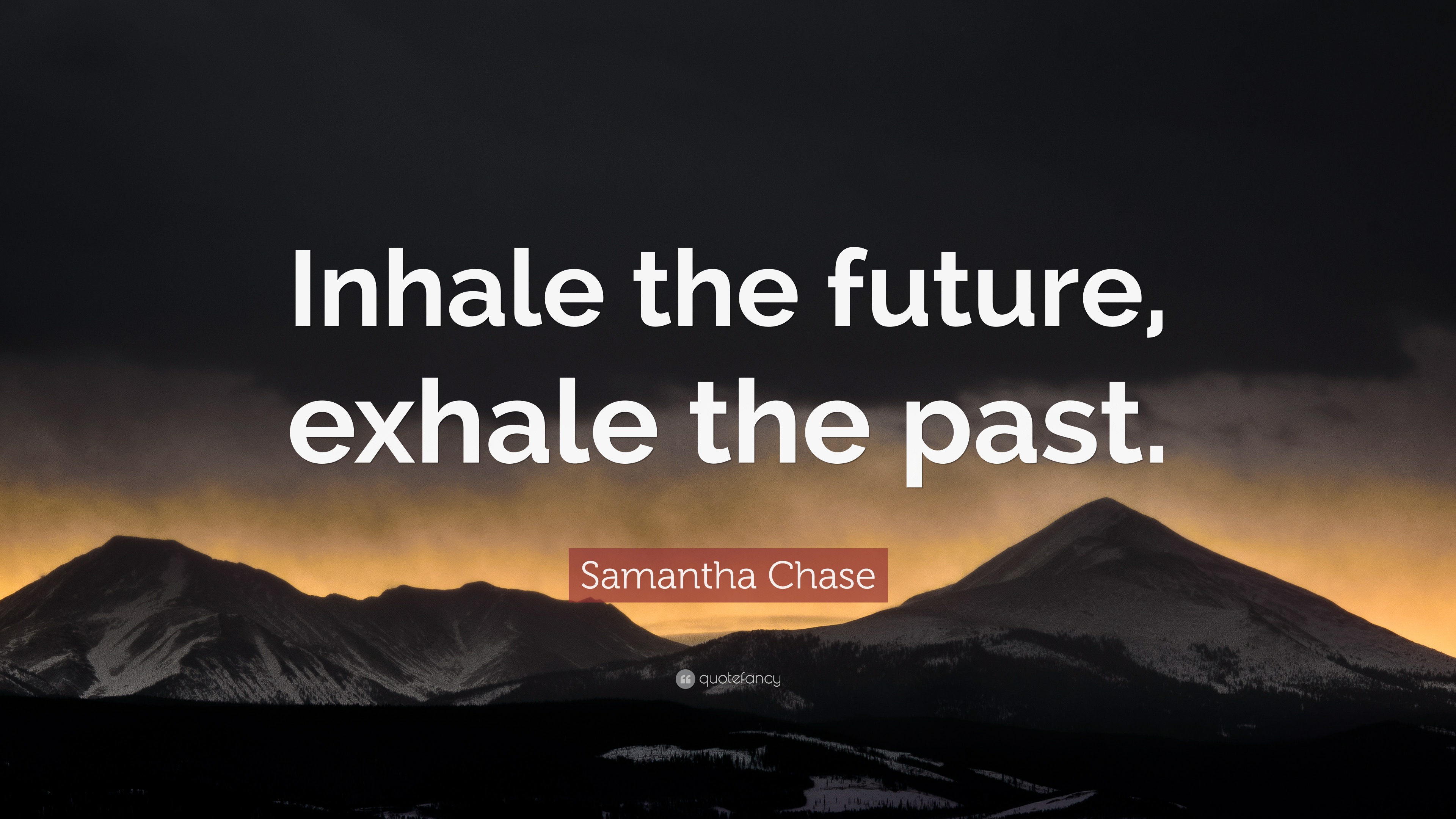 Inhale the future, exhale the past.

Samantha Chase

quotefancy